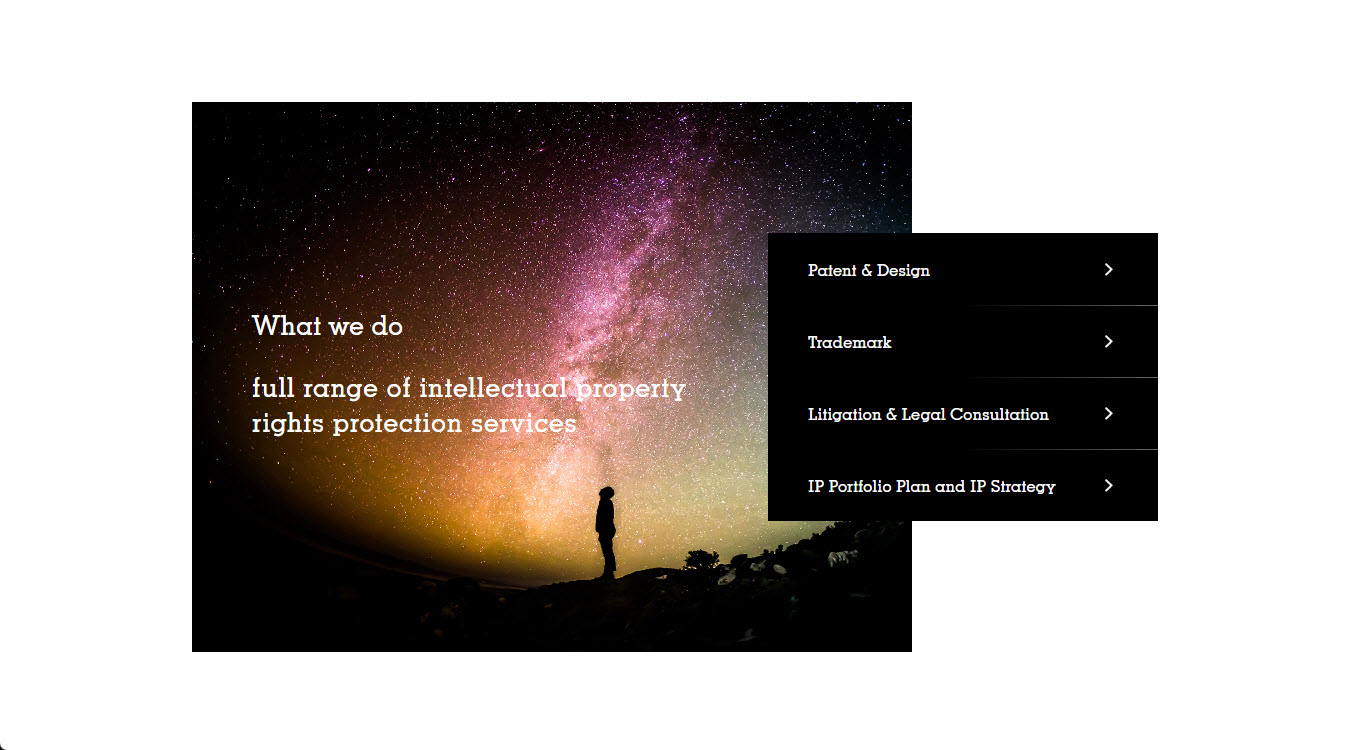 What we do

full range of intellectual property rights protection services

Patent & Design >

Trademark >

Litigation & Legal Consultation >

IP Portfolio Plan and IP Strategy >